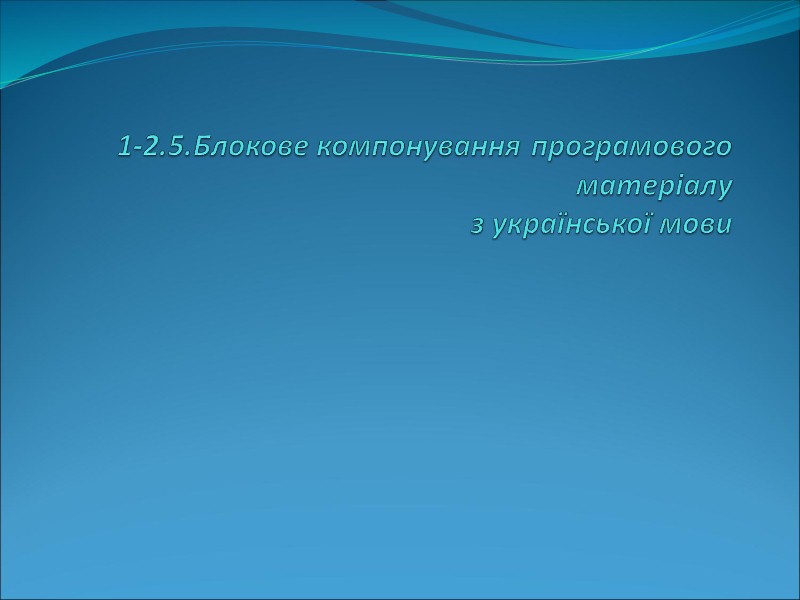 1-2.5.Блокове компонування програмового матеріалу
з української мови